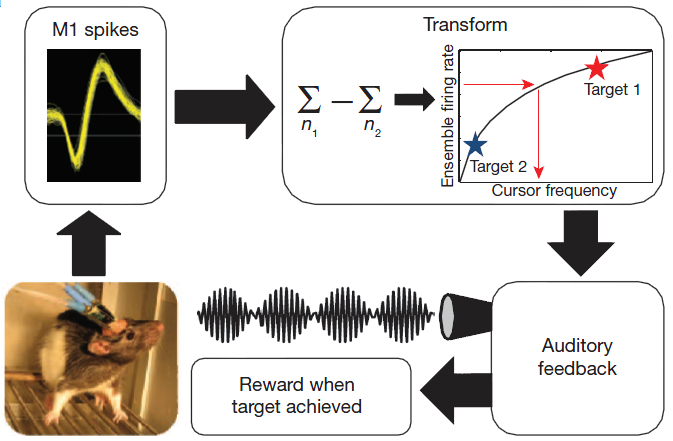 M1 spikes

Transform

$\sum_{n_1} - \sum_{n_2}$

Ensemble firing rate

Target 1

Target 2

Cursor frequency

Auditory feedback

Reward when target achieved